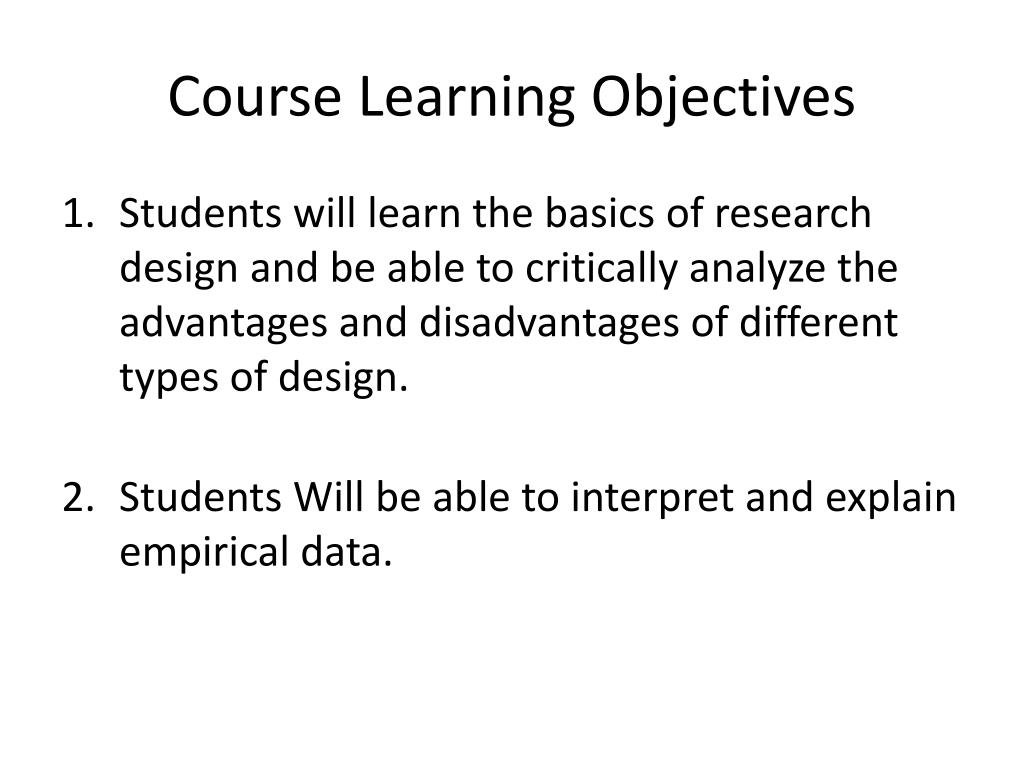 Course Learning Objectives

1. Students will learn the basics of research design and be able to critically analyze the advantages and disadvantages of different types of design.

2. Students Will be able to interpret and explain empirical data.